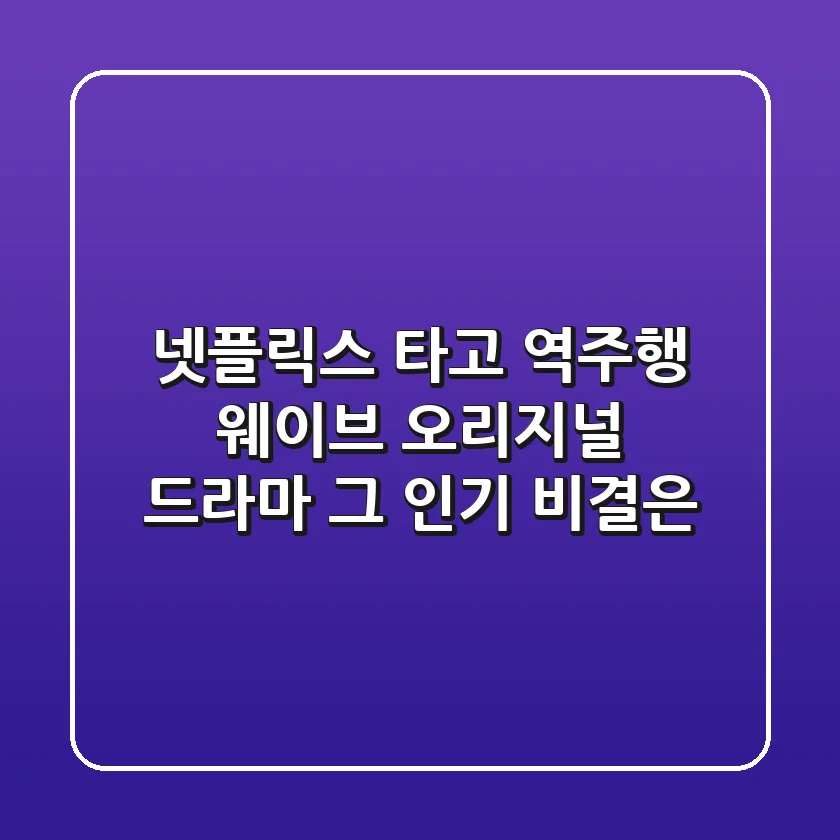 넷플릭스 타고 역주행
웨이브 오리지널
드라마 그 인기 비결은